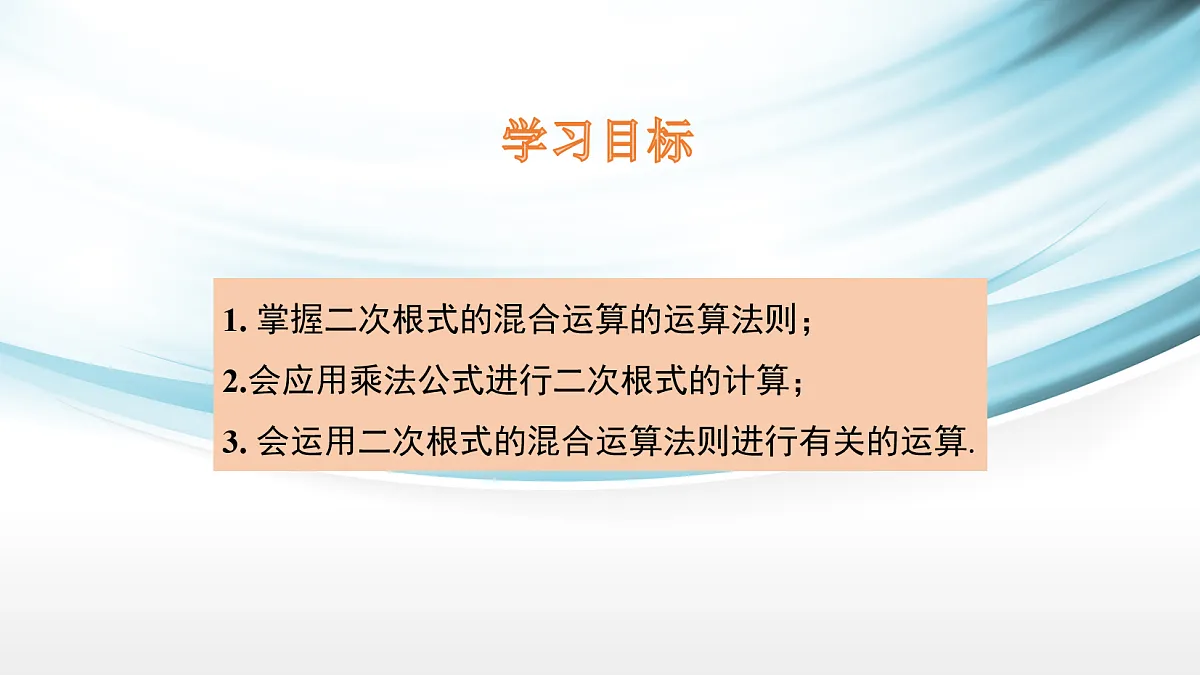 学习目标

1. 掌握二次根式的混合运算的运算法则；

2.会应用乘法公式进行二次根式的计算；

3. 会运用二次根式的混合运算法则进行有关的运算.